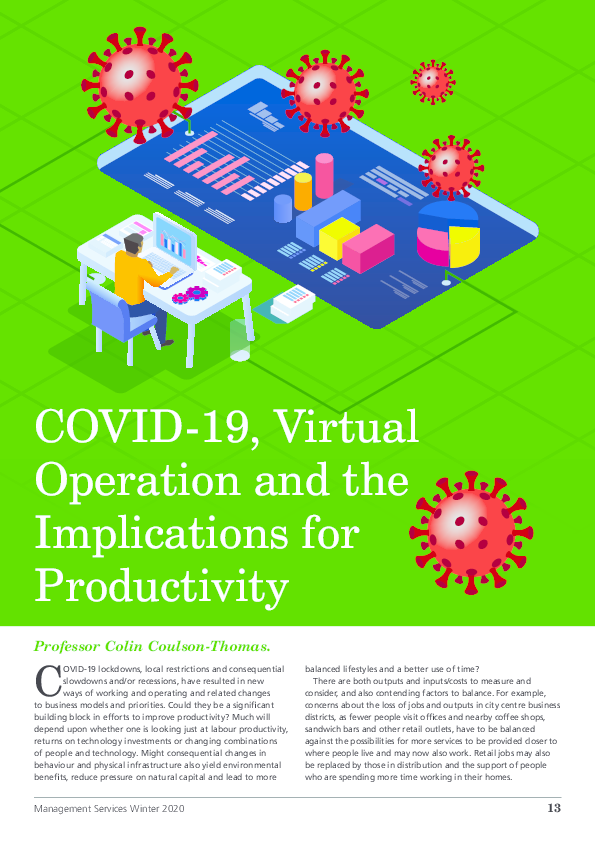 COVID-19, Virtual Operation and the Implications for Productivity

Professor Colin Coulson-Thomas.

COVID-19 lockdowns, local restrictions and consequential slowdowns and/or recessions, have resulted in new ways of working and operating and related changes to business models and priorities. Could they be a significant building block in efforts to improve productivity? Much will depend upon whether one is looking just at labour productivity, returns on technology investments or changing combinations of people and technology. Might consequential changes in behaviour and physical infrastructure also yield environmental benefits, reduce pressure on natural capital and lead to more balanced lifestyles and a better use of time?

There are both outputs and inputs/costs to measure and consider, and also contending factors to balance. For example, concerns about the loss of jobs and outputs in city centre business districts, as fewer people visit offices and nearby coffee shops, sandwich bars and other retail outlets, have to be balanced against the possibilities for more services to be provided closer to where people live and may now also work. Retail jobs may also be replaced by those in distribution and the support of people who are spending more time working in their homes.

Management Services Winter 2020

13